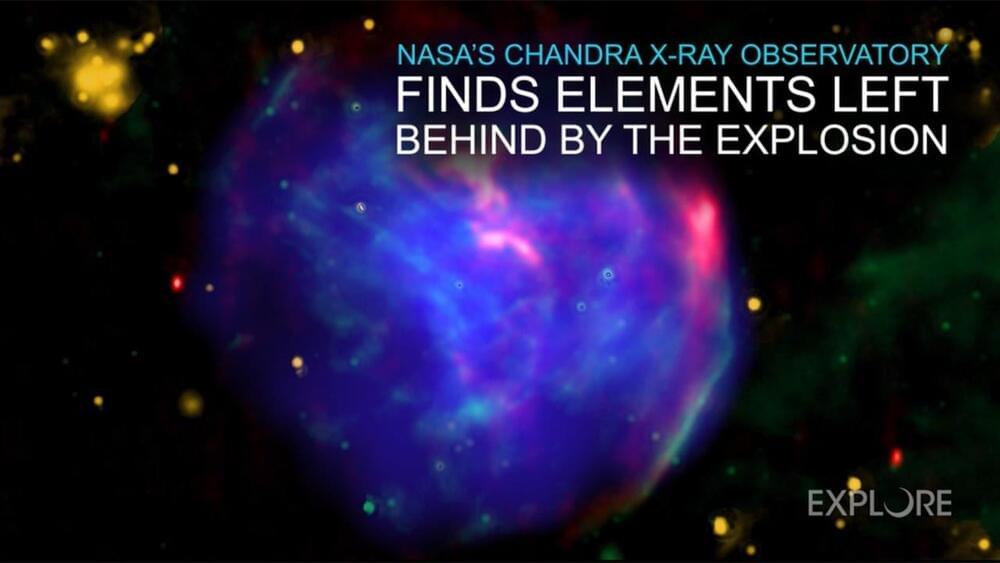 NASA'S CHANDRA X-RAY OBSERVATORY
FINDS ELEMENTS LEFT BEHIND BY THE EXPLOSION

EXPLORE